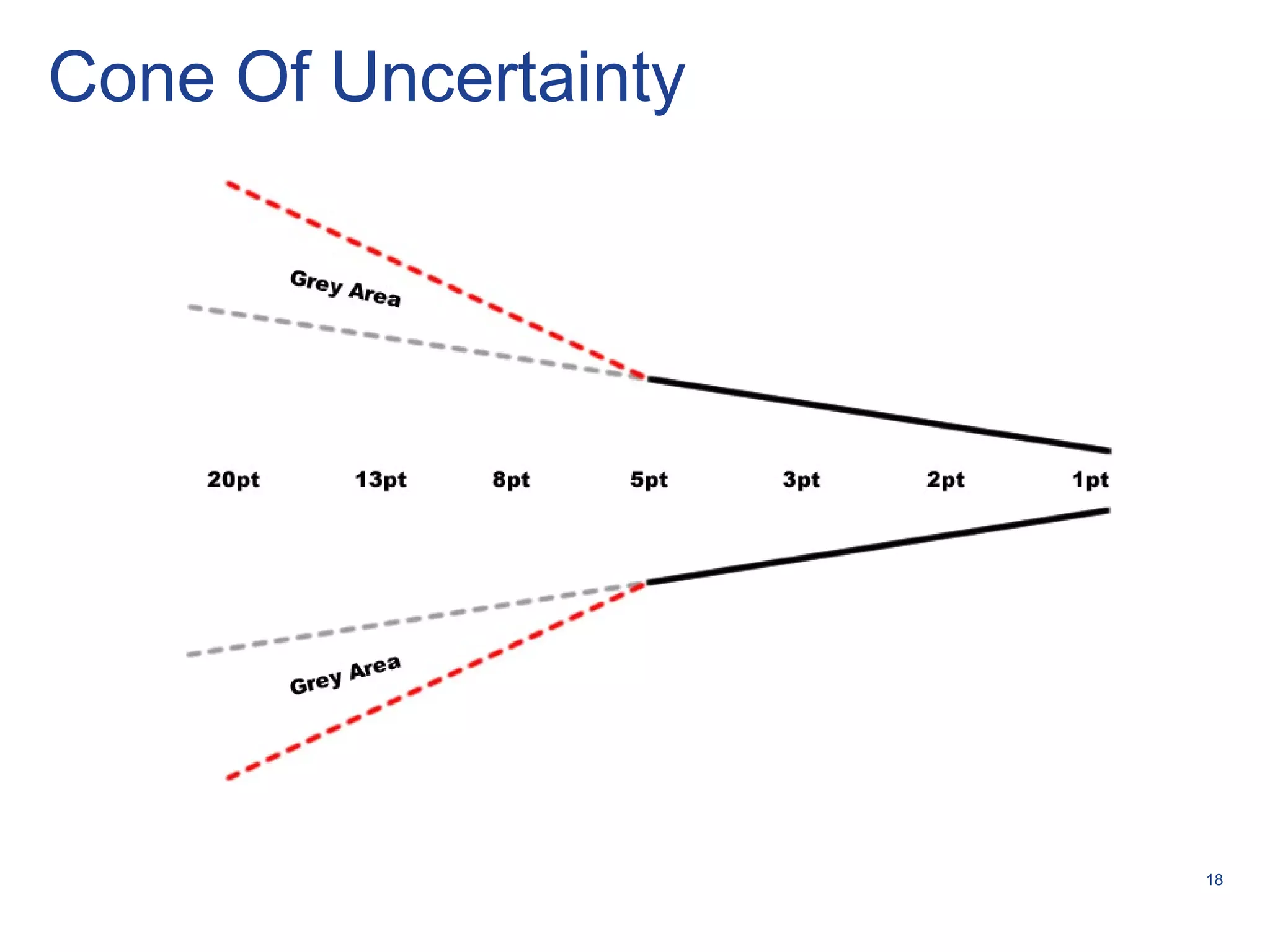 Cone Of Uncertainty

Grey Area

20pt 13pt 8pt 5pt 3pt 2pt 1pt

Grey Area

18